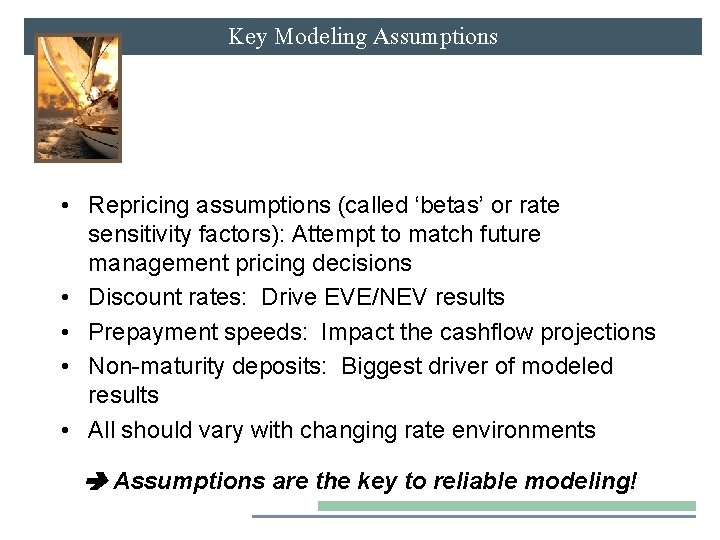 Key Modeling Assumptions

• Repricing assumptions (called 'betas' or rate sensitivity factors): Attempt to match future management pricing decisions
• Discount rates: Drive EVE/NEV results
• Prepayment speeds: Impact the cashflow projections
• Non-maturity deposits: Biggest driver of modeled results
• All should vary with changing rate environments

➔ Assumptions are the key to reliable modeling!